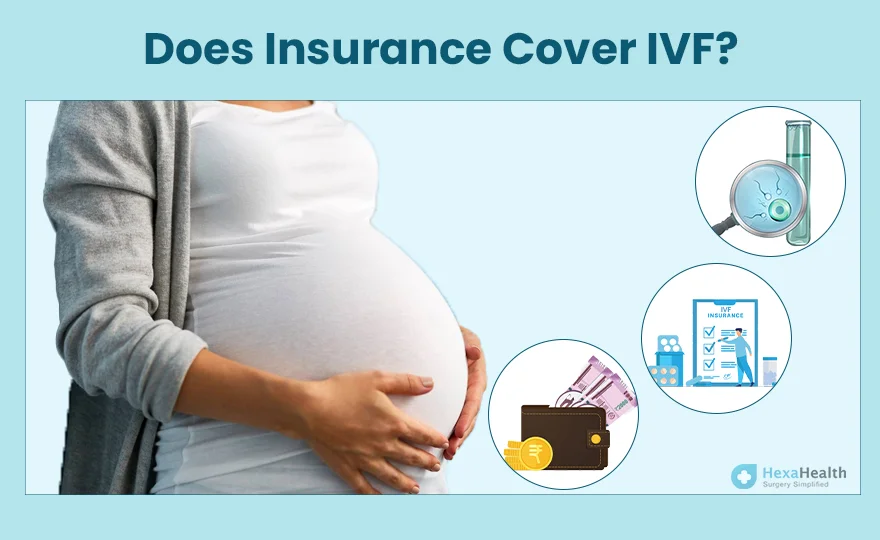 Does Insurance Cover IVF?

IVF INSURANCE

₹

HexaHealth
Surgery Simplified